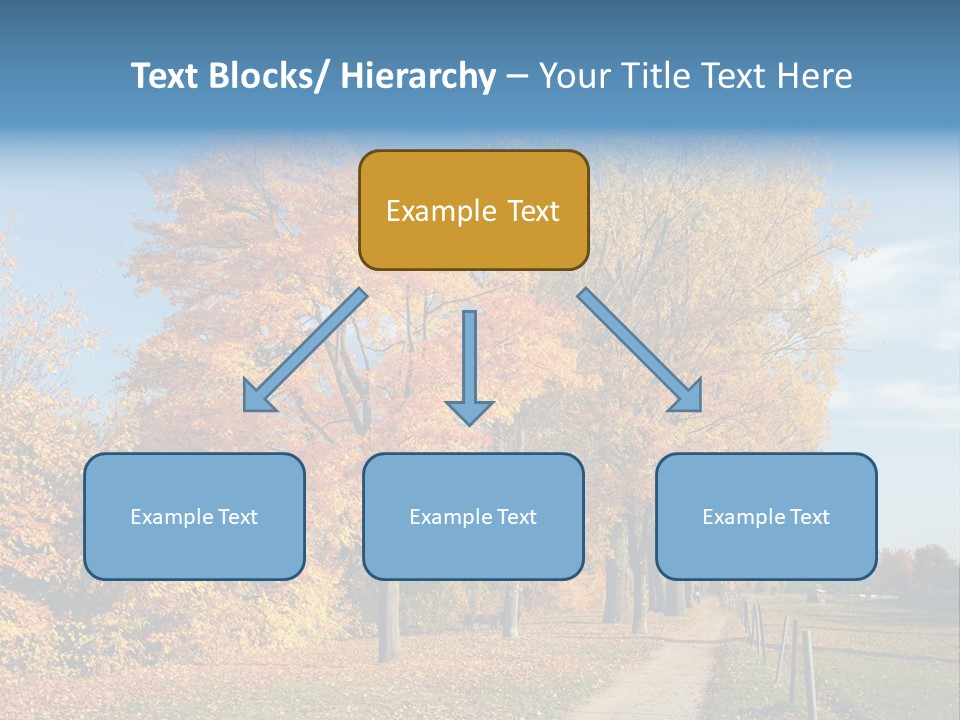 Text Blocks/ Hierarchy – Your Title Text Here

Example Text

Example Text

Example Text

Example Text